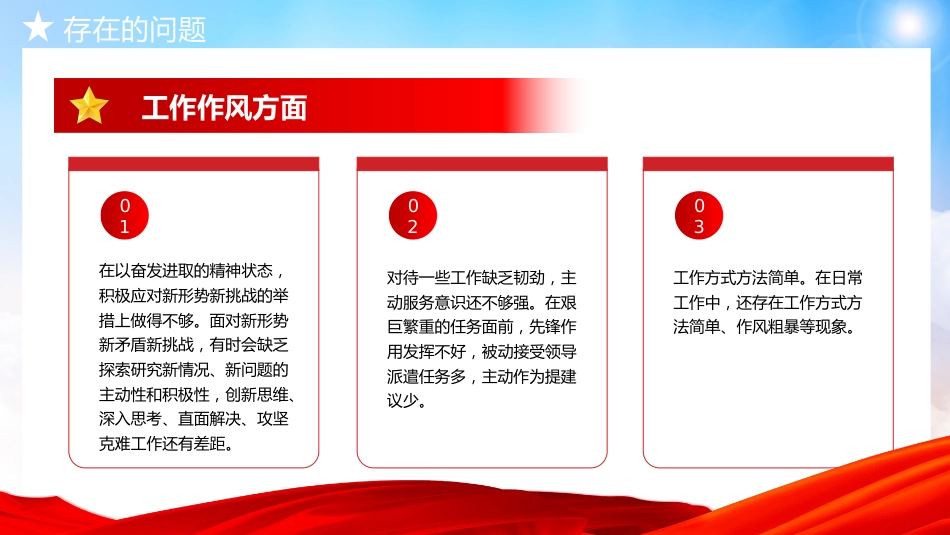 ★ 存在的问题

工作作风方面

01

在以奋发进取的精神状态，积极应对新形势新挑战的举措上做得不够。面对新形势新矛盾新挑战，有时会缺乏探索研究新情况、新问题的主动性和积极性，创新思维、深入思考、直面解决、攻坚克难工作还有差距。

02

对待一些工作缺乏韧劲，主动服务意识还不够强。在艰巨繁重的任务面前，先锋作用发挥不好，被动接受领导派遣任务多，主动作为提建议少。

03

工作方式方法简单。在日常工作中，还存在工作方式方法简单、作风粗暴等现象。